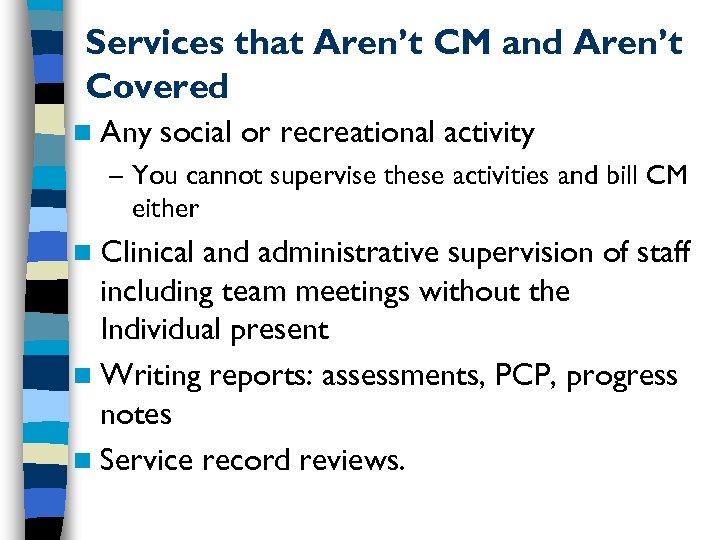 Services that Aren't CM and Aren't Covered

■ Any social or recreational activity
– You cannot supervise these activities and bill CM either

■ Clinical and administrative supervision of staff including team meetings without the Individual present

■ Writing reports: assessments, PCP, progress notes

■ Service record reviews.